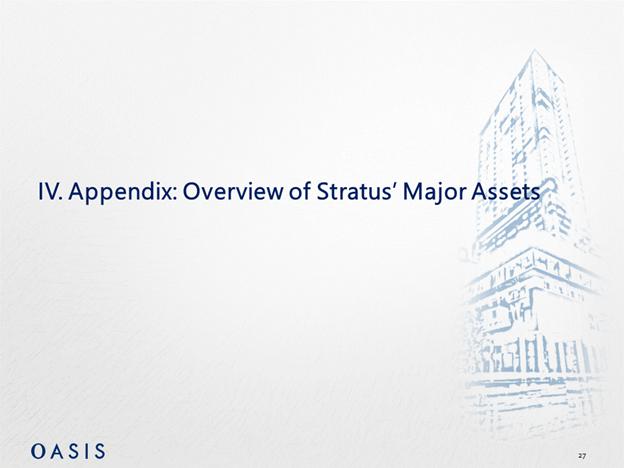 IV. Appendix: Overview of Stratus' Major Assets

OASIS

27